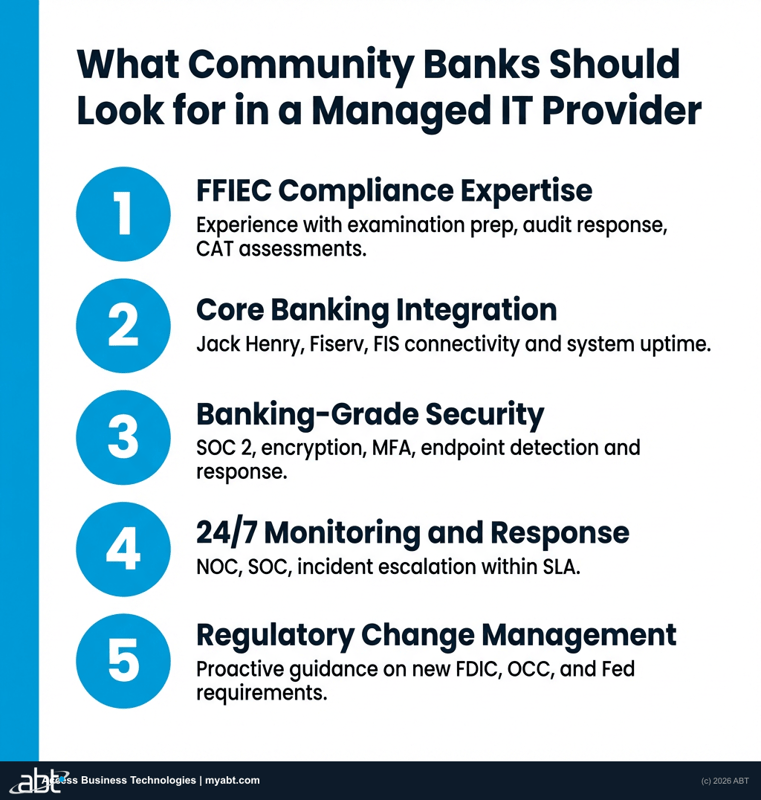 What Community Banks Should Look for in a Managed IT Provider

1
FFIEC Compliance Expertise
Experience with examination prep, audit response, CAT assessments.

2
Core Banking Integration
Jack Henry, Fiserv, FIS connectivity and system uptime.

3
Banking-Grade Security
SOC 2, encryption, MFA, endpoint detection and response.

4
24/7 Monitoring and Response
NOC, SOC, incident escalation within SLA.

5
Regulatory Change Management
Proactive guidance on new FDIC, OCC, and Fed requirements.

abt Access Business Technologies | myabt.com

(c) 2026 ABT